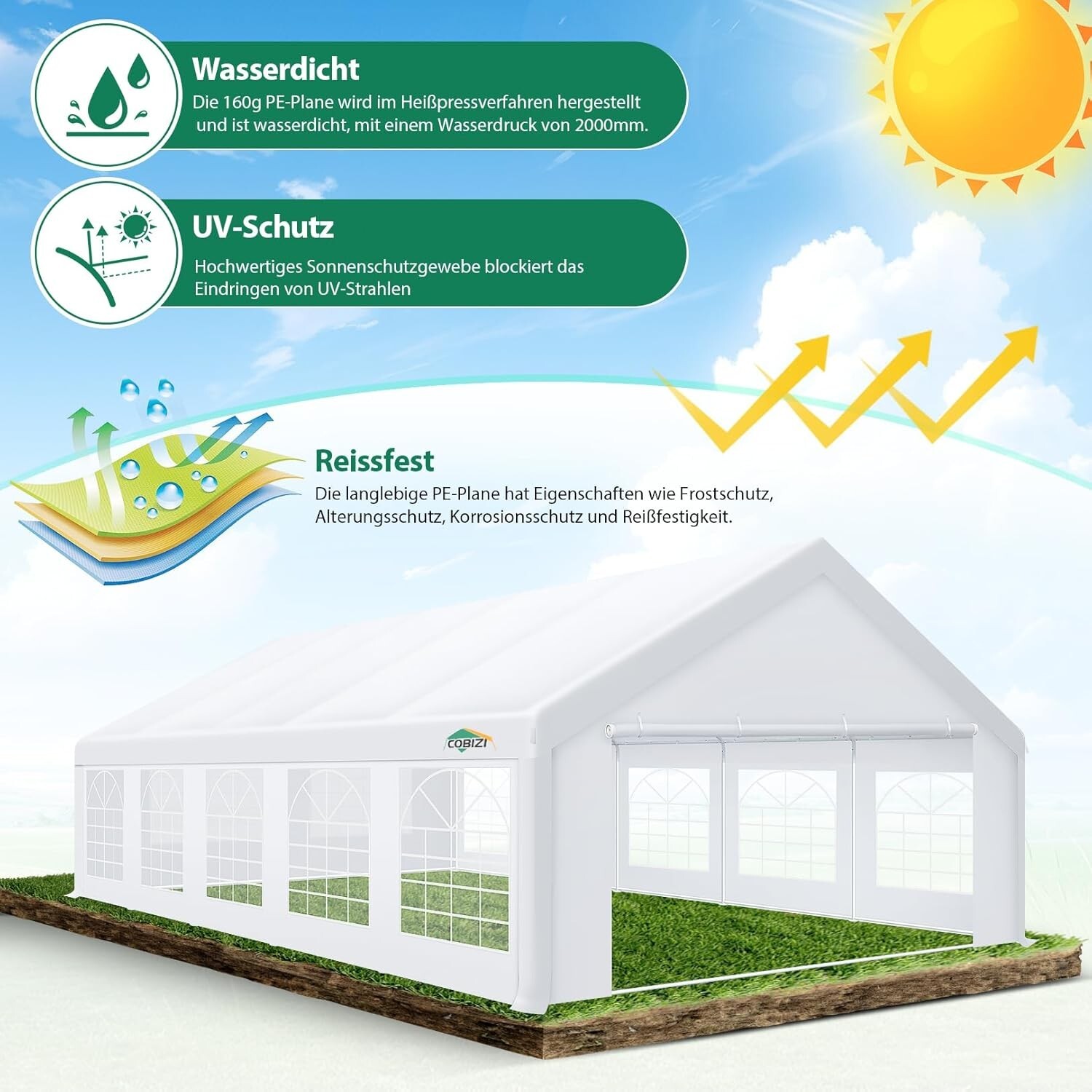 Wasserdicht
Die 160g PE-Plane wird im Heißpressverfahren hergestellt und ist wasserdicht, mit einem Wasserdruck von 2000mm.

UV-Schutz
Hochwertiges Sonnenschutzgewebe blockiert das Eindringen von UV-Strahlen

Reissfest
Die langlebige PE-Plane hat Eigenschaften wie Frostschutz, Alterungsschutz, Korrosionsschutz und Reißfestigkeit.

COBIZI